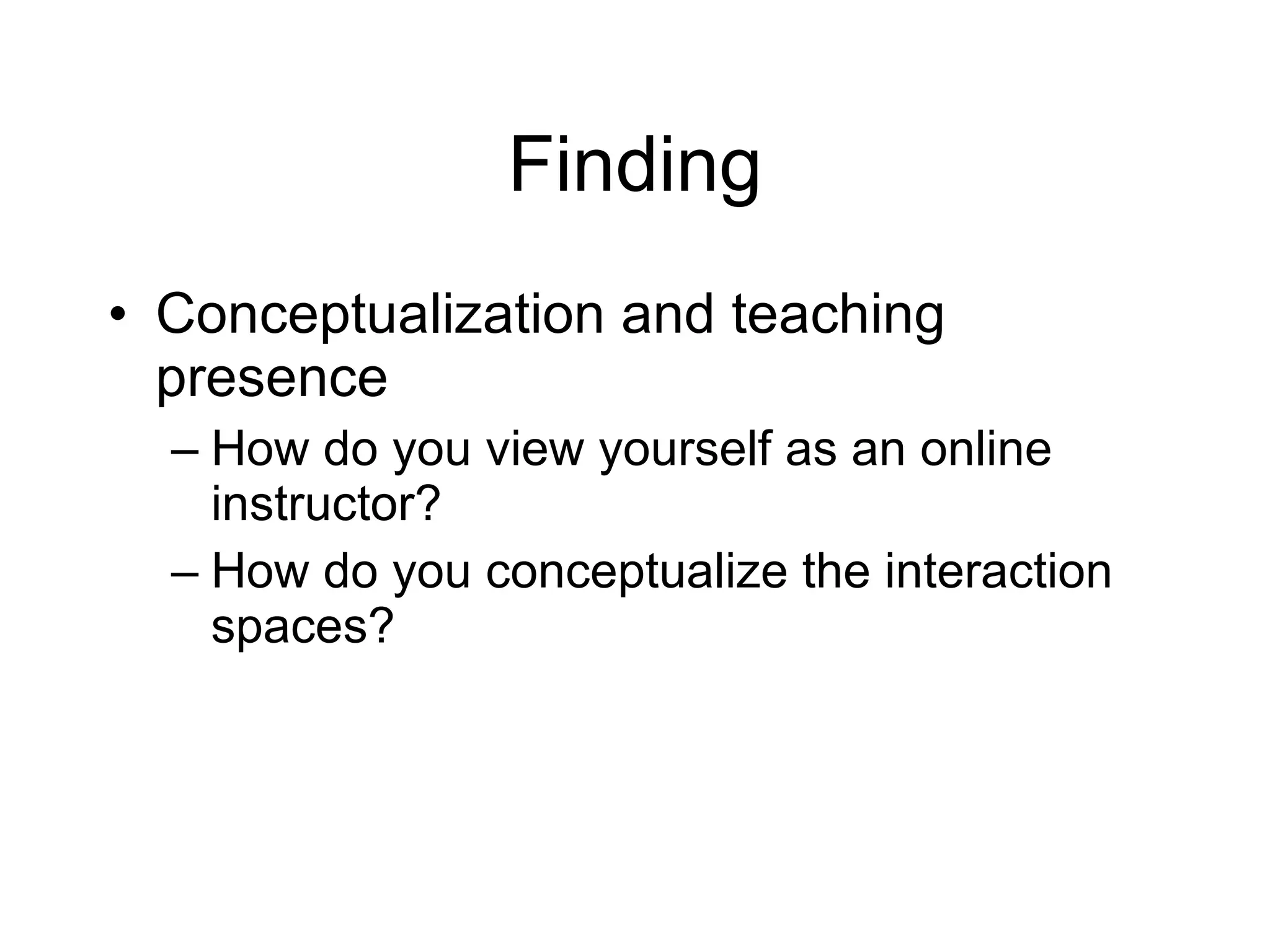 Finding

• Conceptualization and teaching presence
  – How do you view yourself as an online instructor?
  – How do you conceptualize the interaction spaces?